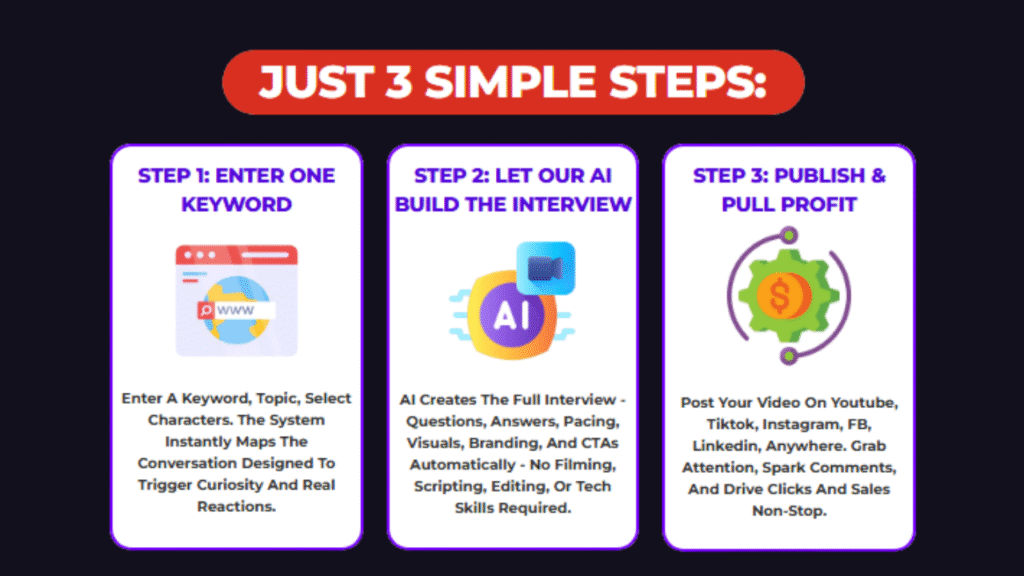 JUST 3 SIMPLE STEPS:

STEP 1: ENTER ONE KEYWORD

WWW

Enter A Keyword, Topic, Select Characters. The System Instantly Maps The Conversation Designed To Trigger Curiosity And Real Reactions.

STEP 2: LET OUR AI BUILD THE INTERVIEW

AI

AI Creates The Full Interview - Questions, Answers, Pacing, Visuals, Branding, And CTAs Automatically - No Filming, Scripting, Editing, Or Tech Skills Required.

STEP 3: PUBLISH & PULL PROFIT

$

Post Your Video On Youtube, Tiktok, Instagram, FB, Linkedin, Anywhere. Grab Attention, Spark Comments, And Drive Clicks And Sales Non-Stop.